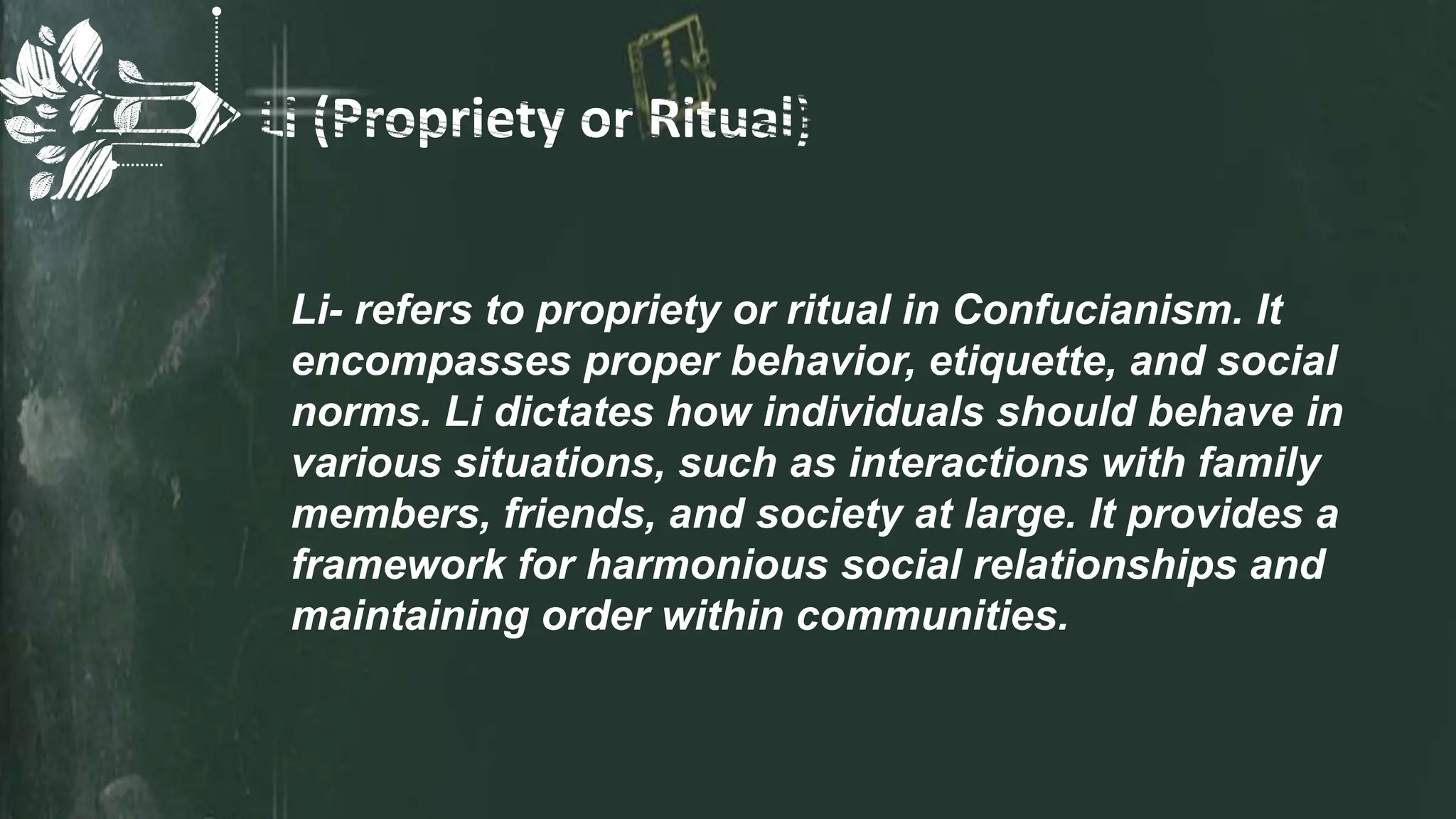 Li (Propriety or Ritual)

Li- refers to propriety or ritual in Confucianism. It encompasses proper behavior, etiquette, and social norms. Li dictates how individuals should behave in various situations, such as interactions with family members, friends, and society at large. It provides a framework for harmonious social relationships and maintaining order within communities.